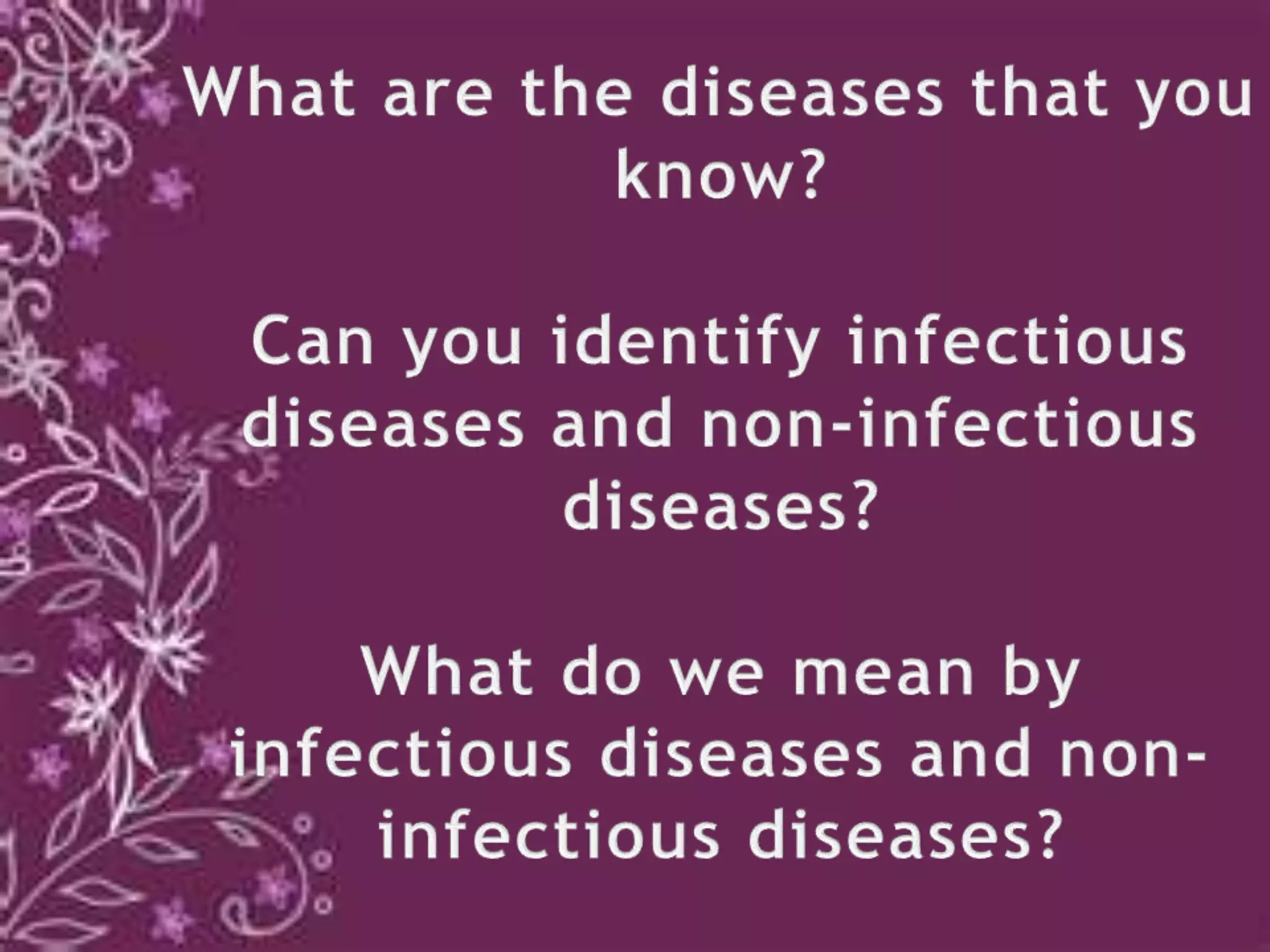 What are the diseases that you know?

Can you identify infectious diseases and non-infectious diseases?

What do we mean by infectious diseases and non-infectious diseases?